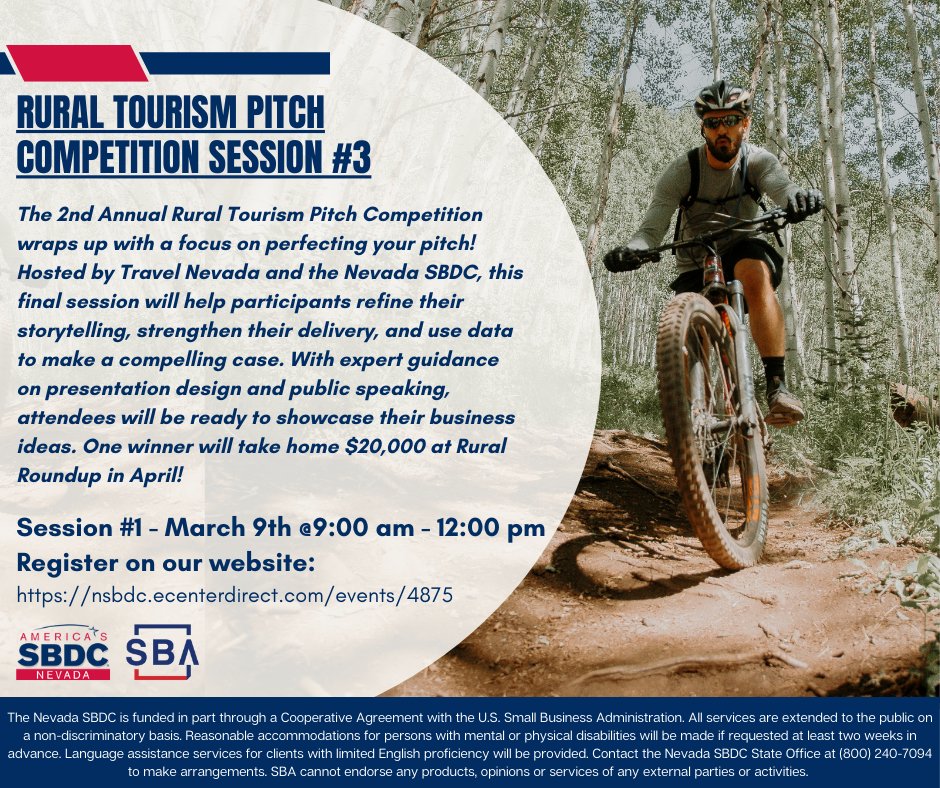 RURAL TOURISM PITCH COMPETITION SESSION #3

The 2nd Annual Rural Tourism Pitch Competition wraps up with a focus on perfecting your pitch! Hosted by Travel Nevada and the Nevada SBDC, this final session will help participants refine their storytelling, strengthen their delivery, and use data to make a compelling case. With expert guidance on presentation design and public speaking, attendees will be ready to showcase their business ideas. One winner will take home $20,000 at Rural Roundup in April!

Session #1 - March 9th @9:00 am - 12:00 pm
Register on our website:
https://nsbdc.ecenterdirect.com/events/4875

AMERICA'S SBDC NEVADA
SBA

The Nevada SBDC is funded in part through a Cooperative Agreement with the U.S. Small Business Administration. All services are extended to the public on a non-discriminatory basis. Reasonable accommodations for persons with mental or physical disabilities will be made if requested at least two weeks in advance. Language assistance services for clients with limited English proficiency will be provided. Contact the Nevada SBDC State Office at (800) 240-7094 to make arrangements. SBA cannot endorse any products, opinions or services of any external parties or activities.